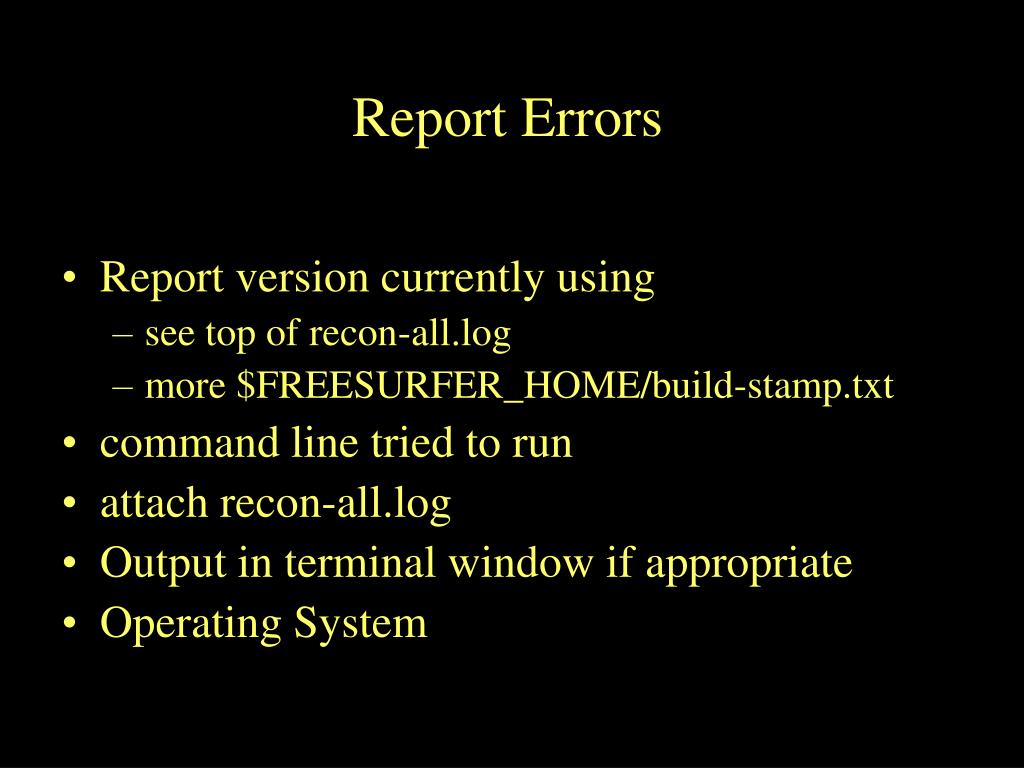 Report Errors

• Report version currently using
– see top of recon-all.log
– more \$FREESURFER_HOME/build-stamp.txt
• command line tried to run
• attach recon-all.log
• Output in terminal window if appropriate
• Operating System